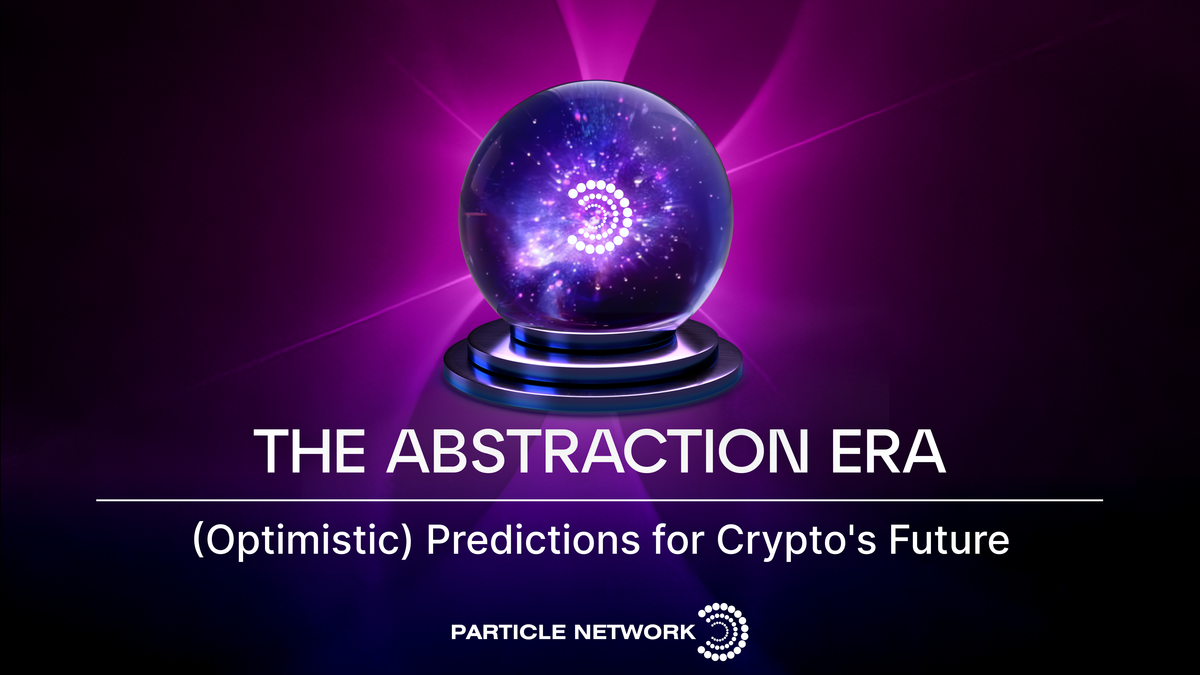 THE ABSTRACTION ERA

(Optimistic) Predictions for Crypto's Future

PARTICLE NETWORK